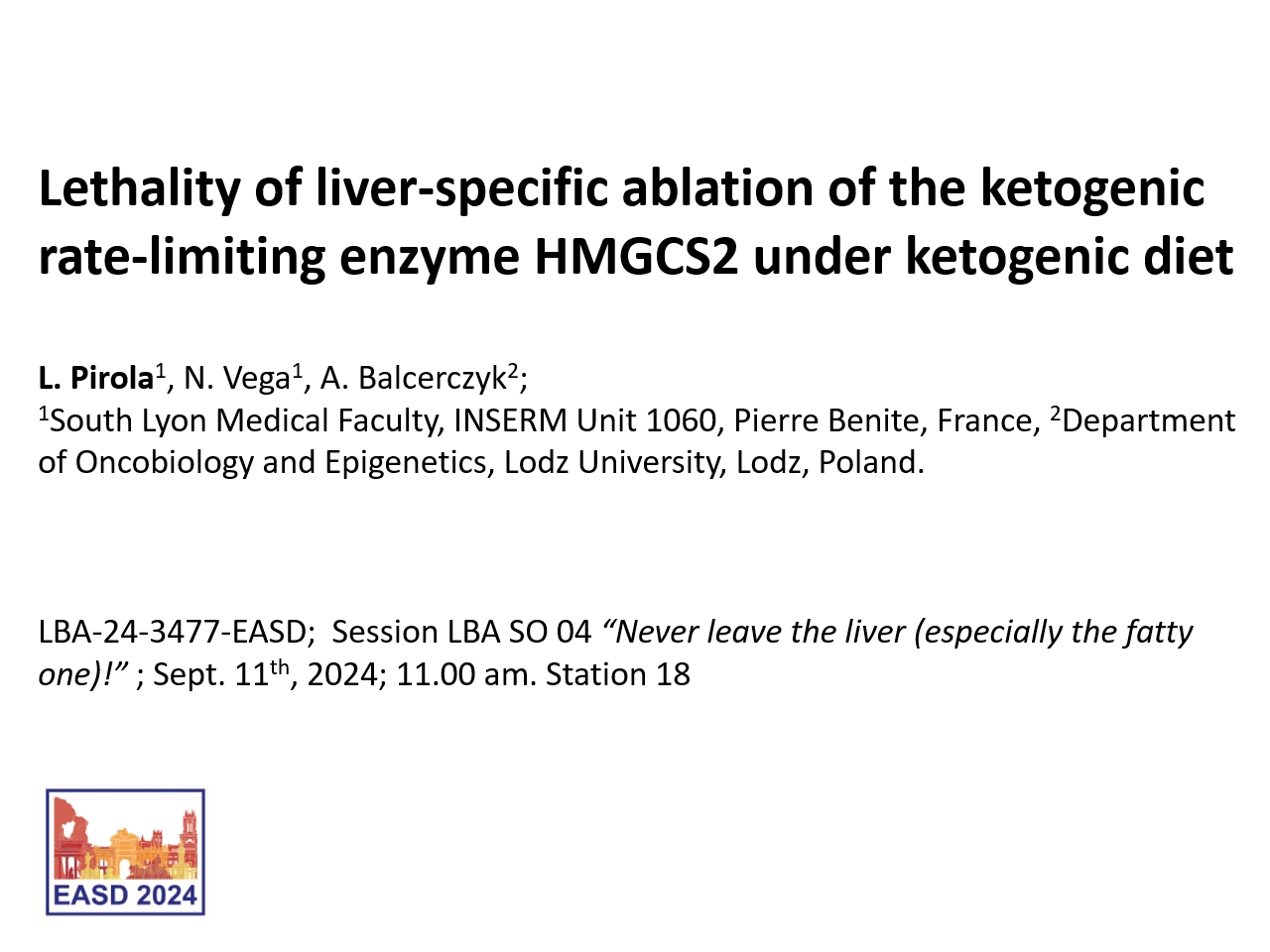 Lethality of liver-specific ablation of the ketogenic rate-limiting enzyme HMGCS2 under ketogenic diet

L. Pirola$^1$, N. Vega$^1$, A. Balcerczyk$^2$;
$^1$South Lyon Medical Faculty, INSERM Unit 1060, Pierre Benite, France, $^2$Department of Oncobiology and Epigenetics, Lodz University, Lodz, Poland.

LBA-24-3477-EASD; Session LBA SO 04 “Never leave the liver (especially the fatty one)!” ; Sept. 11$^{th}$, 2024; 11.00 am. Station 18

EASD 2024